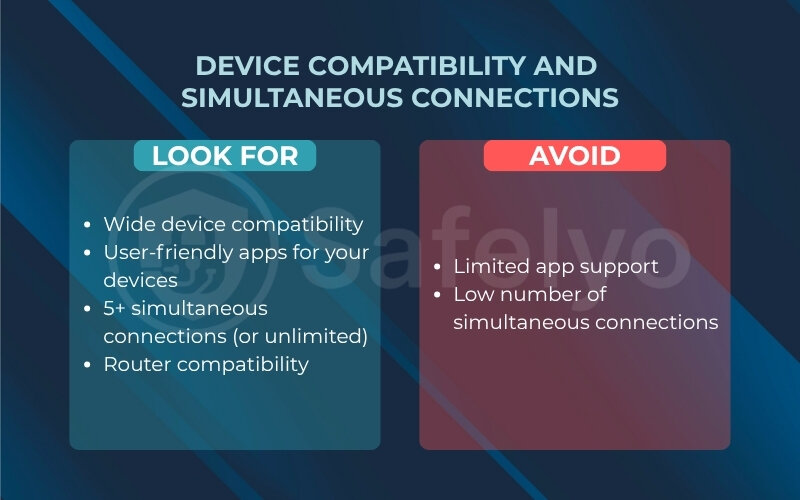 DEVICE COMPATIBILITY AND SIMULTANEOUS CONNECTIONS

LOOK FOR

- Wide device compatibility
- User-friendly apps for your devices
- 5+ simultaneous connections (or unlimited)
- Router compatibility

AVOID

- Limited app support
- Low number of simultaneous connections

Safelyo